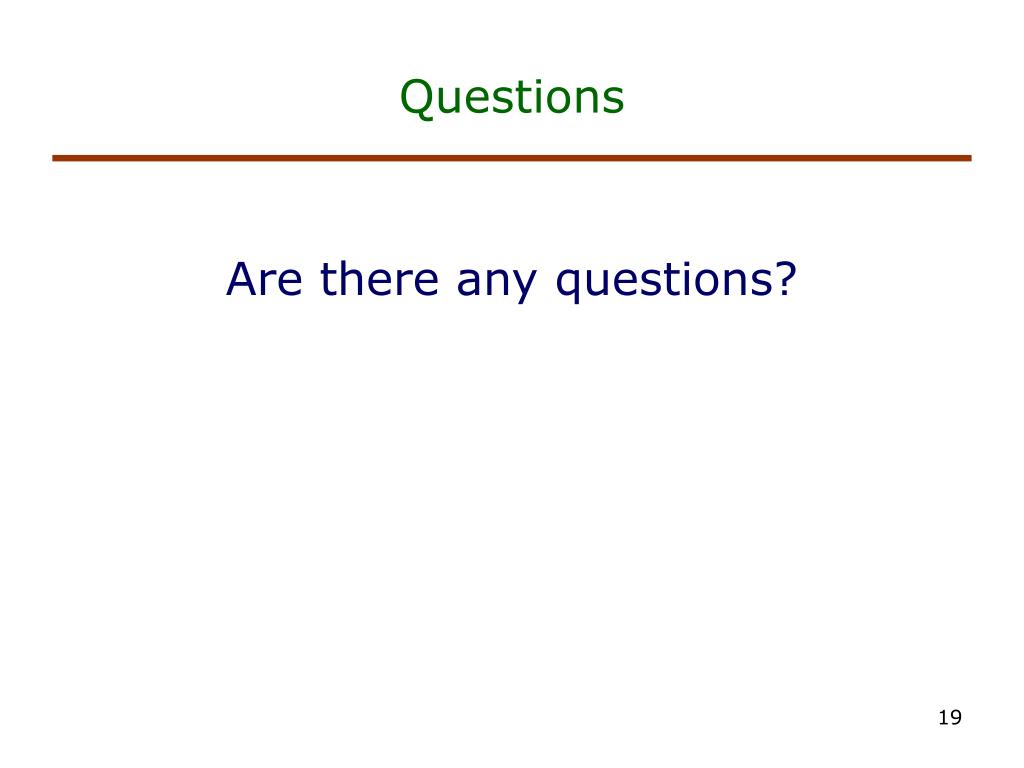 Questions

Are there any questions?

19